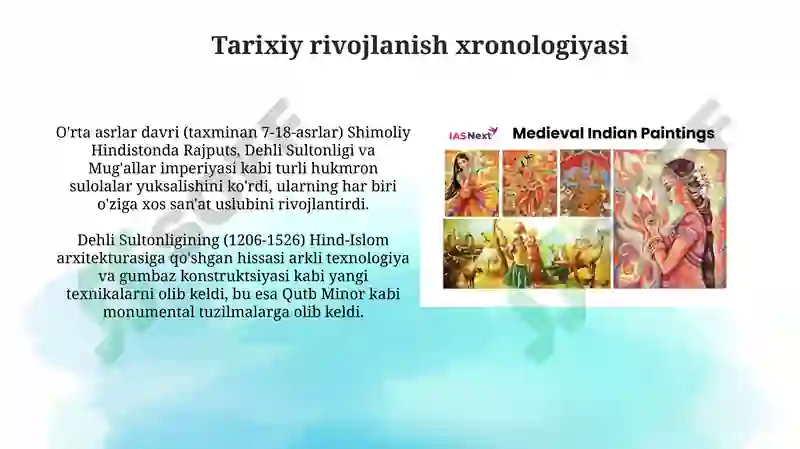 Tarixiy rivojlanish xronologiyasi

O'rta asrlar davri (taxminan 7-18-asrlar) Shimoliy Hindistonda Rajputs, Dehli Sultonligi va Mug'allar imperiyasi kabi turli hukmron sulolalar yuksalishini ko'rdi, ularning har biri o'ziga xos san'at uslubini rivojlantirdi.

Dehli Sultonligining (1206-1526) Hind-Islom arxitekturasiga qo'shgan hissasi arkli texnologiya va gumbaz konstruktsiyasi kabi yangi texnikalarni olib keldi, bu esa Qutb Minor kabi monumental tuzilmalarga olib keldi.

IAS Next

Medieval Indian Paintings